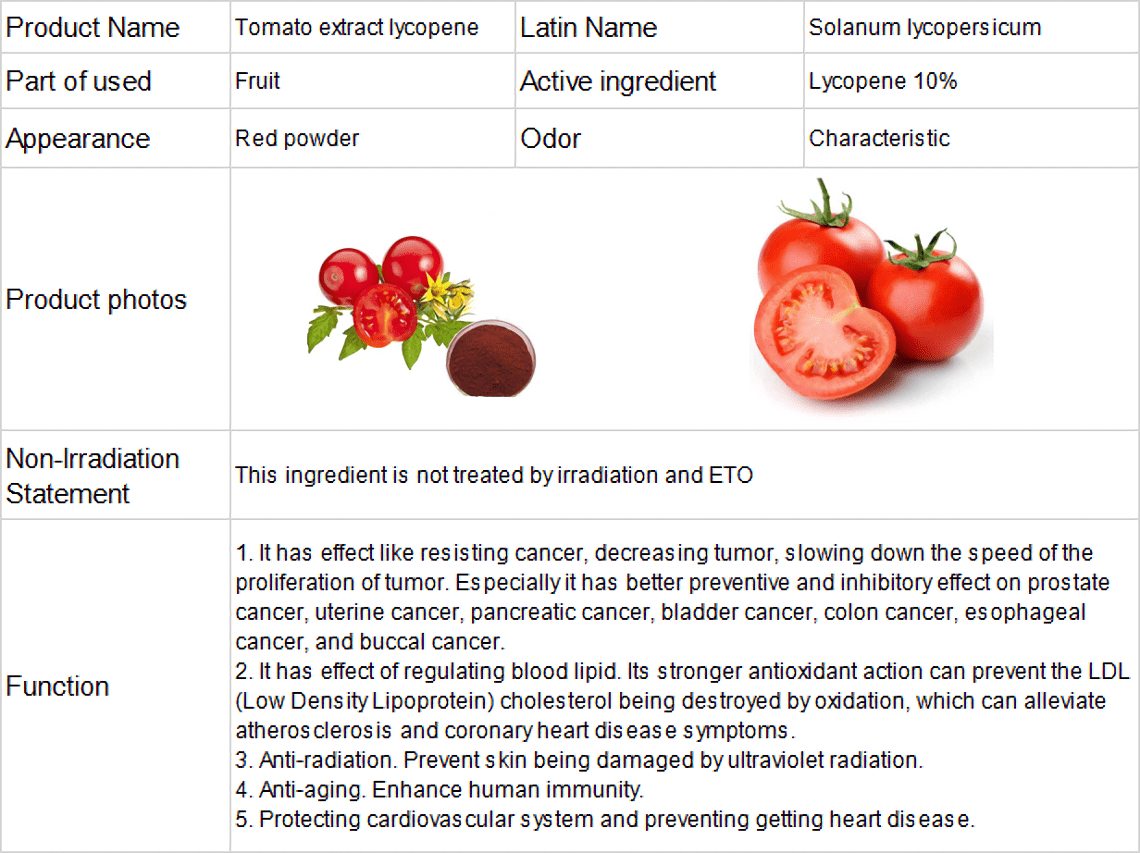 | Product Name | Tomato extract lycopene | Latin Name | Solanum lycopersicum |
|---|---|---|---|
| Part of used | Fruit | Active ingredient | Lycopene 10% |
| Appearance | Red powder | Odor | Characteristic |
| Product photos | | | |
| Non-Irradiation Statement | This ingredient is not treated by irradiation and ETO | | |
| Function | 1. It has effect like resisting cancer, decreasing tumor, slowing down the speed of the proliferation of tumor. Especially it has better preventive and inhibitory effect on prostate cancer, uterine cancer, pancreatic cancer, bladder cancer, colon cancer, esophageal cancer, and buccal cancer. 2. It has effect of regulating blood lipid. Its stronger antioxidant action can prevent the LDL (Low Density Lipoprotein) cholesterol being destroyed by oxidation, which can alleviate atherosclerosis and coronary heart disease symptoms. 3. Anti-radiation. Prevent skin being damaged by ultraviolet radiation. 4. Anti-aging. Enhance human immunity. 5. Protecting cardiovascular system and preventing getting heart disease. | | |